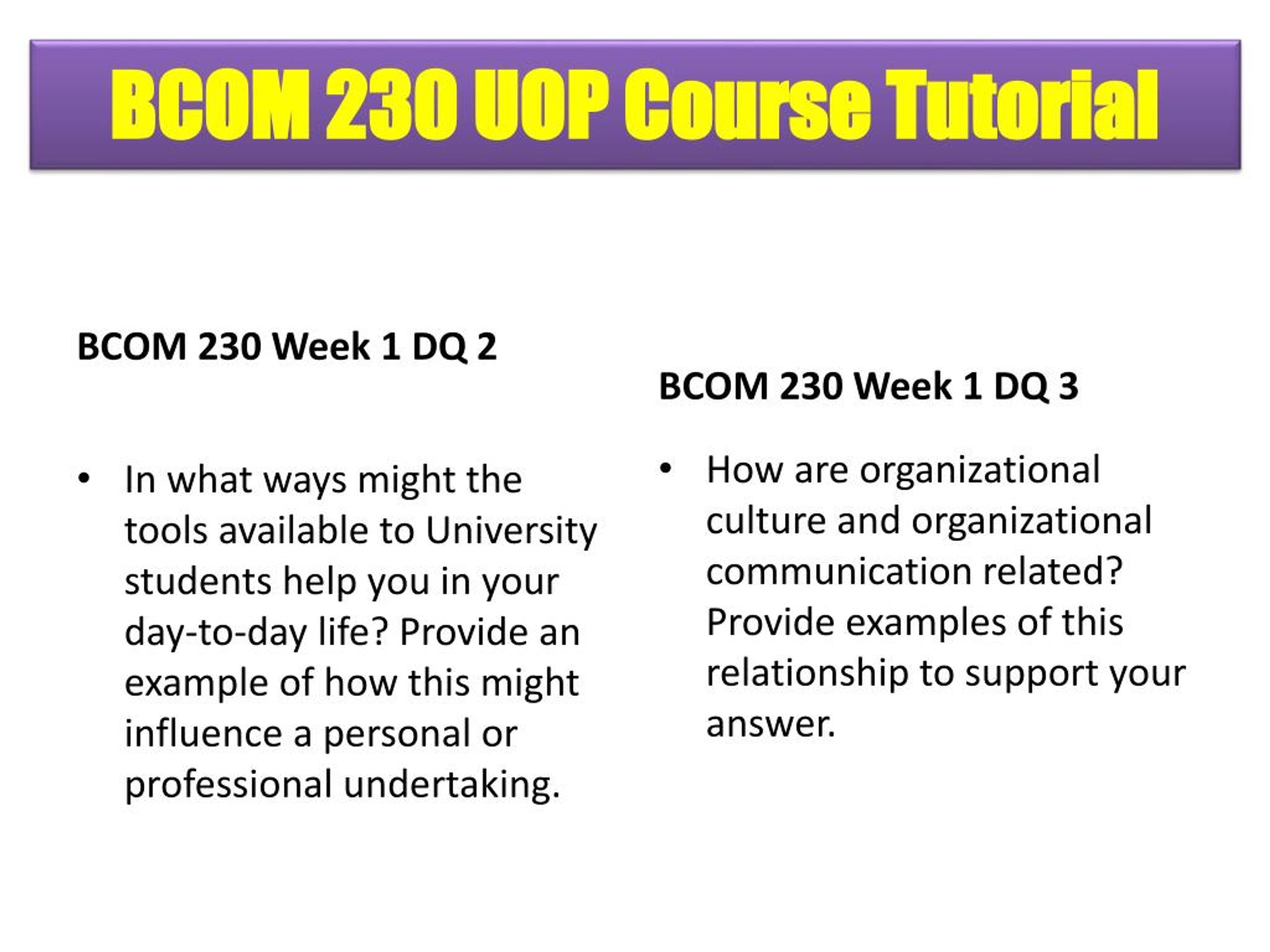 BCOM 230 UOP Course Tutorial

BCOM 230 Week 1 DQ 2

• In what ways might the tools available to University students help you in your day-to-day life? Provide an example of how this might influence a personal or professional undertaking.

BCOM 230 Week 1 DQ 3

• How are organizational culture and organizational communication related? Provide examples of this relationship to support your answer.